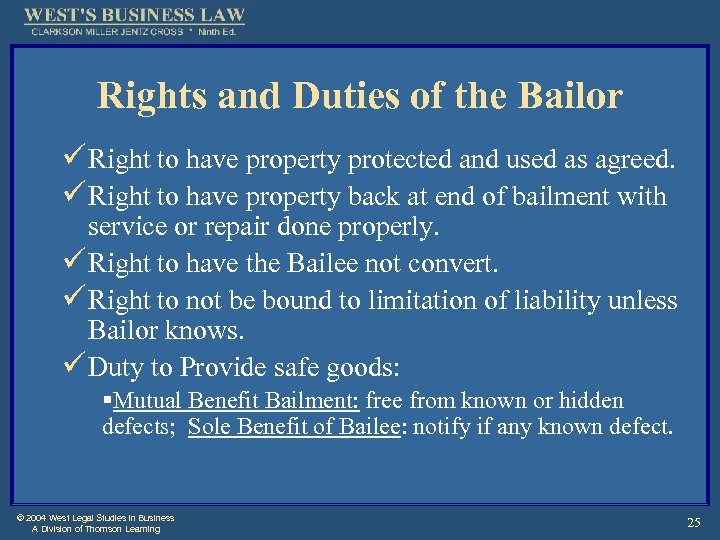 WEST'S BUSINESS LAW
CLARKSON MILLER JENTZ CROSS * Ninth Ed.

Rights and Duties of the Bailor

✓Right to have property protected and used as agreed.
✓Right to have property back at end of bailment with service or repair done properly.
✓Right to have the Bailee not convert.
✓Right to not be bound to limitation of liability unless Bailor knows.
✓Duty to Provide safe goods:
▪Mutual Benefit Bailment: free from known or hidden defects; Sole Benefit of Bailee: notify if any known defect.

© 2004 West Legal Studies in Business
A Division of Thomson Learning

25